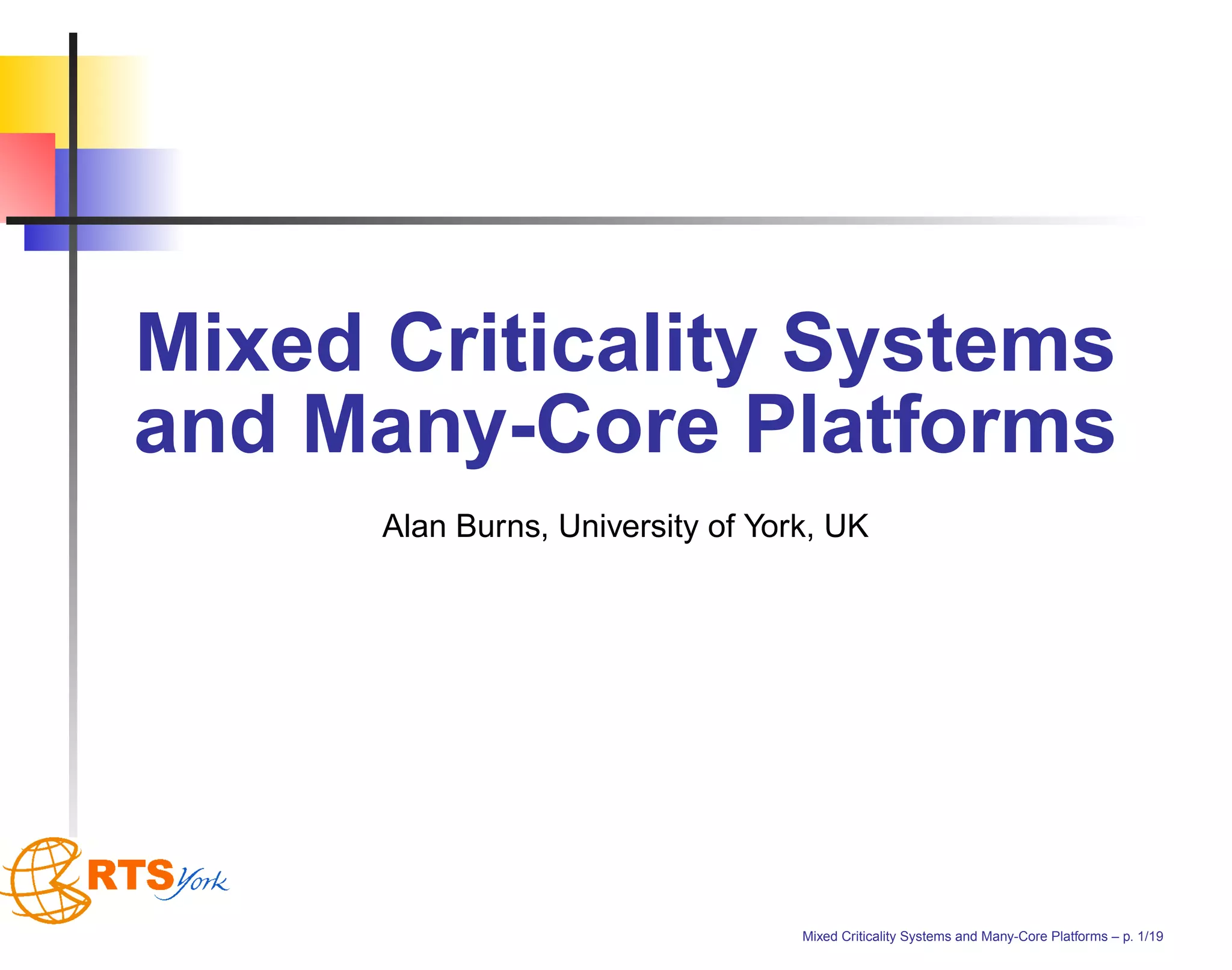 Mixed Criticality Systems and Many-Core Platforms

Alan Burns, University of York, UK

RTS York

Mixed Criticality Systems and Many-Core Platforms – p. 1/19